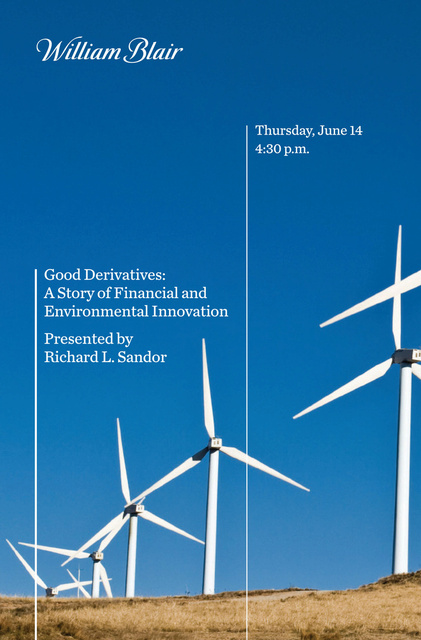 William Blair

Thursday, June 14
4:30 p.m.

Good Derivatives:
A Story of Financial and Environmental Innovation

Presented by
Richard L. Sandor